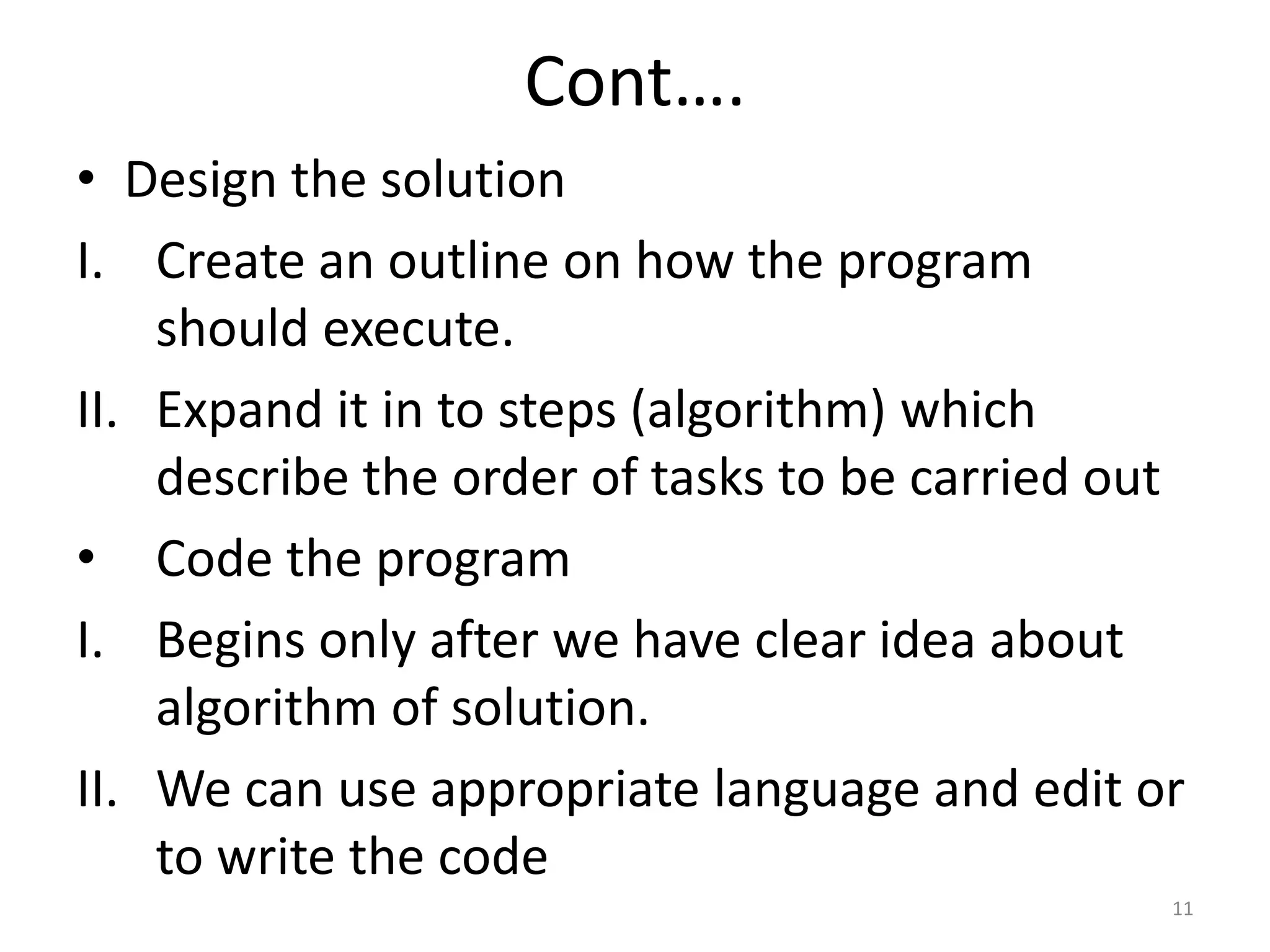 Cont….

• Design the solution

I. Create an outline on how the program should execute.

II. Expand it in to steps (algorithm) which describe the order of tasks to be carried out

• Code the program

I. Begins only after we have clear idea about algorithm of solution.

II. We can use appropriate language and edit or to write the code

11